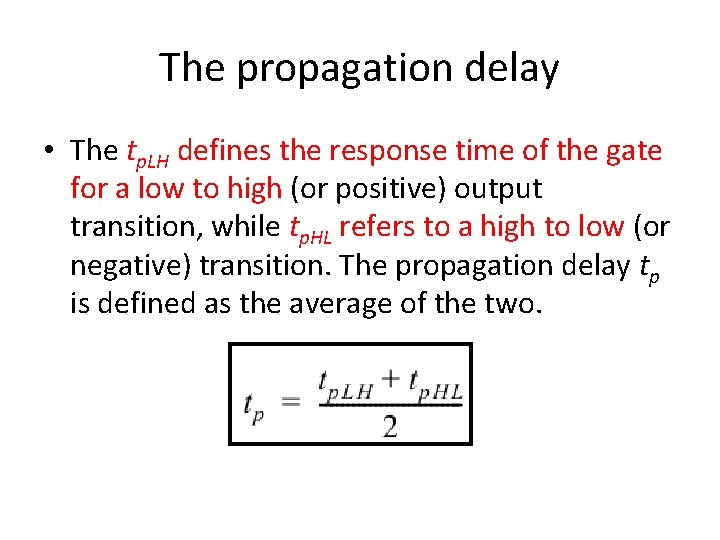 The propagation delay

• The $t_{pLH}$ defines the response time of the gate for a low to high (or positive) output transition, while $t_{pHL}$ refers to a high to low (or negative) transition. The propagation delay $t_p$ is defined as the average of the two.

$t_p = \frac{t_{pLH} + t_{pHL}}{2}$